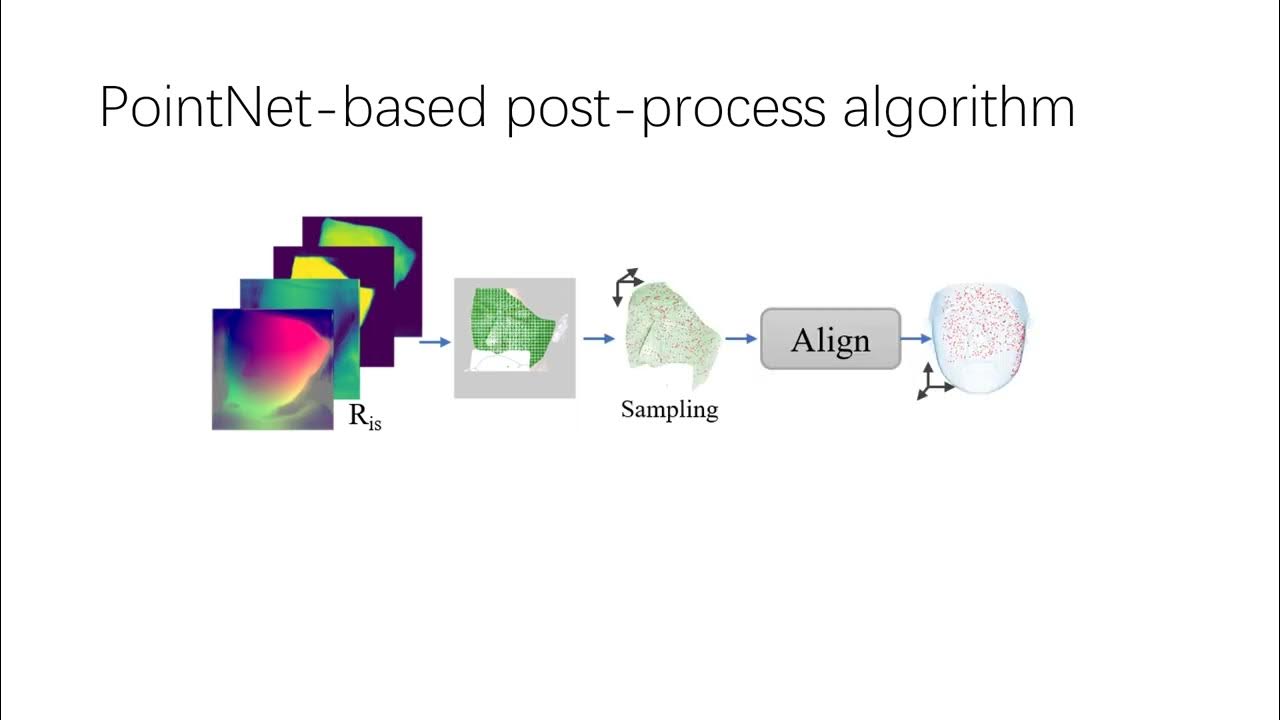 PointNet-based post-process algorithm

$R_{is}$

Sampling

Align